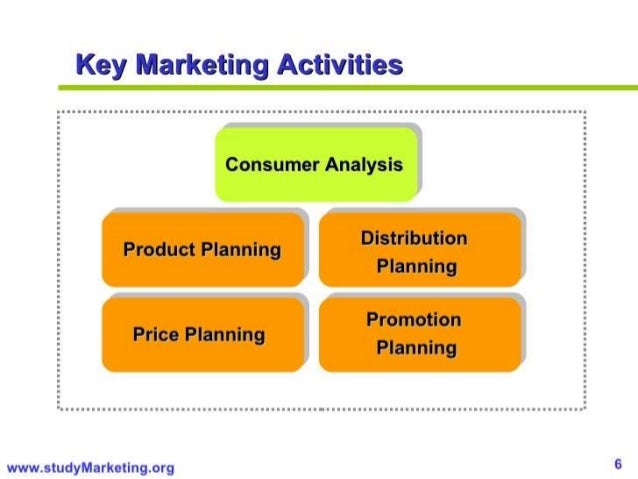 Key Marketing Activities

Consumer Analysis

Product Planning

Distribution Planning

Price Planning

Promotion Planning

www.studyMarketing.org

6